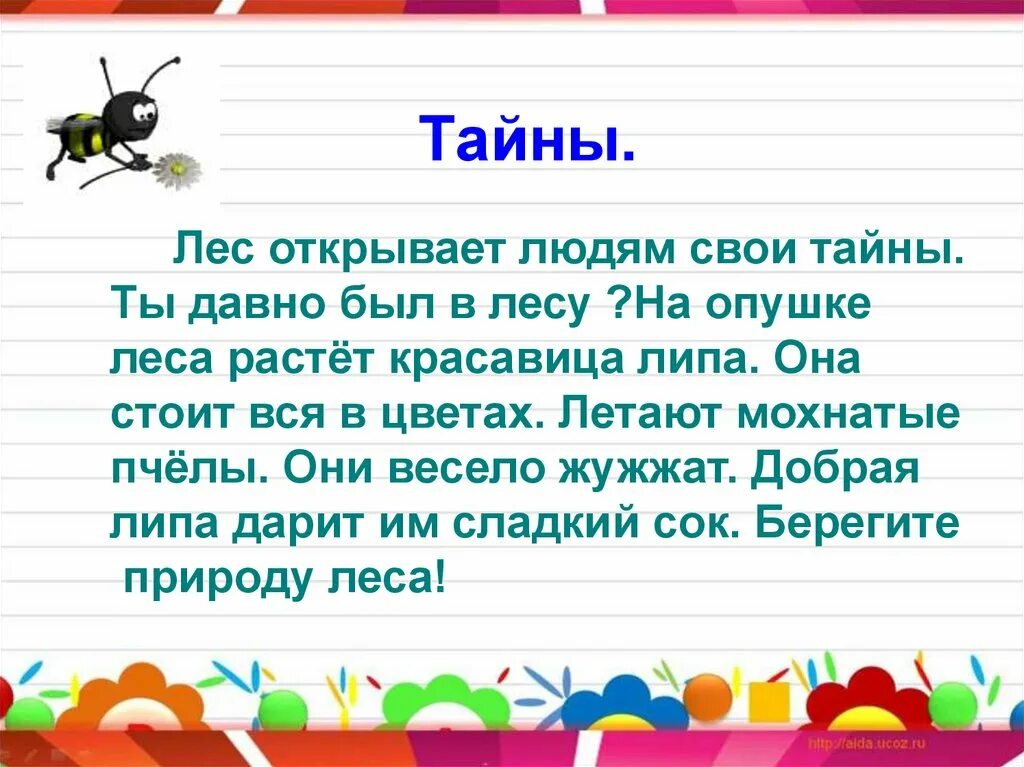 Тайны.

Лес открывает людям свои тайны. Ты давно был в лесу ?На опушке леса растёт красавица липа. Она стоит вся в цветах. Летают мохнатые пчёлы. Они весело жужжат. Добрая липа дарит им сладкий сок. Берегите природу леса!

http://aida.ucoz.ru